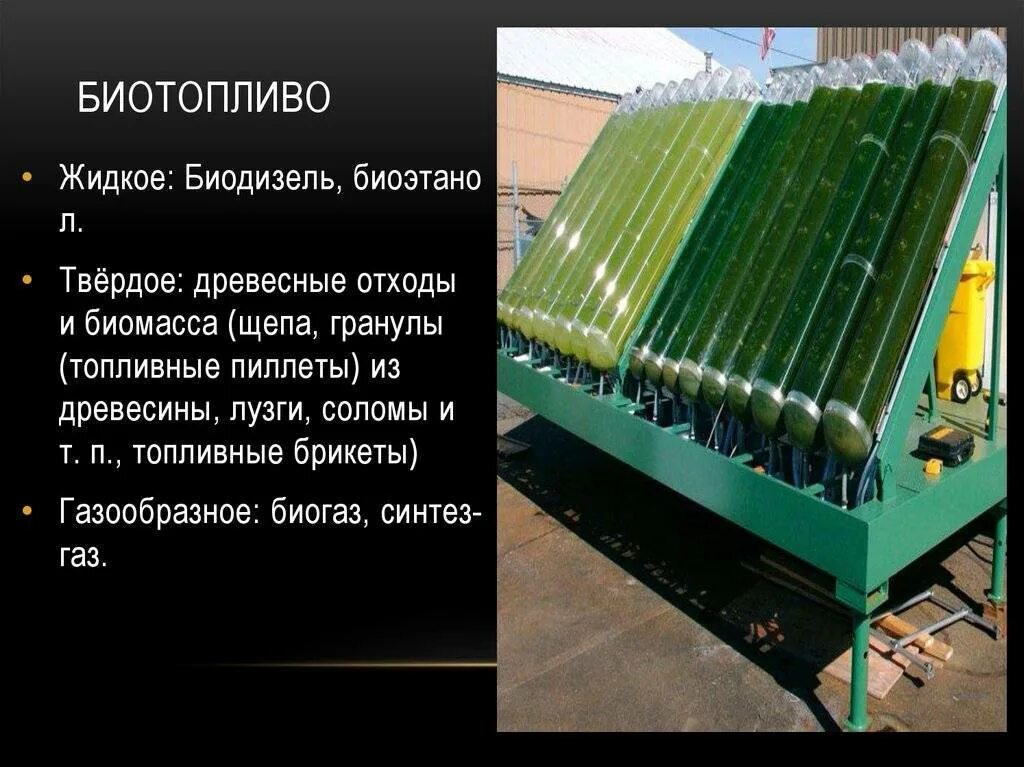 БИОТОПЛИВО

• Жидкое: Биодизель, биоэтано л.

• Твёрдое: древесные отходы и биомасса (щепа, гранулы (топливные пиллеты) из древесины, лузги, соломы и т. п., топливные брикеты)

• Газообразное: биогаз, синтез-газ.